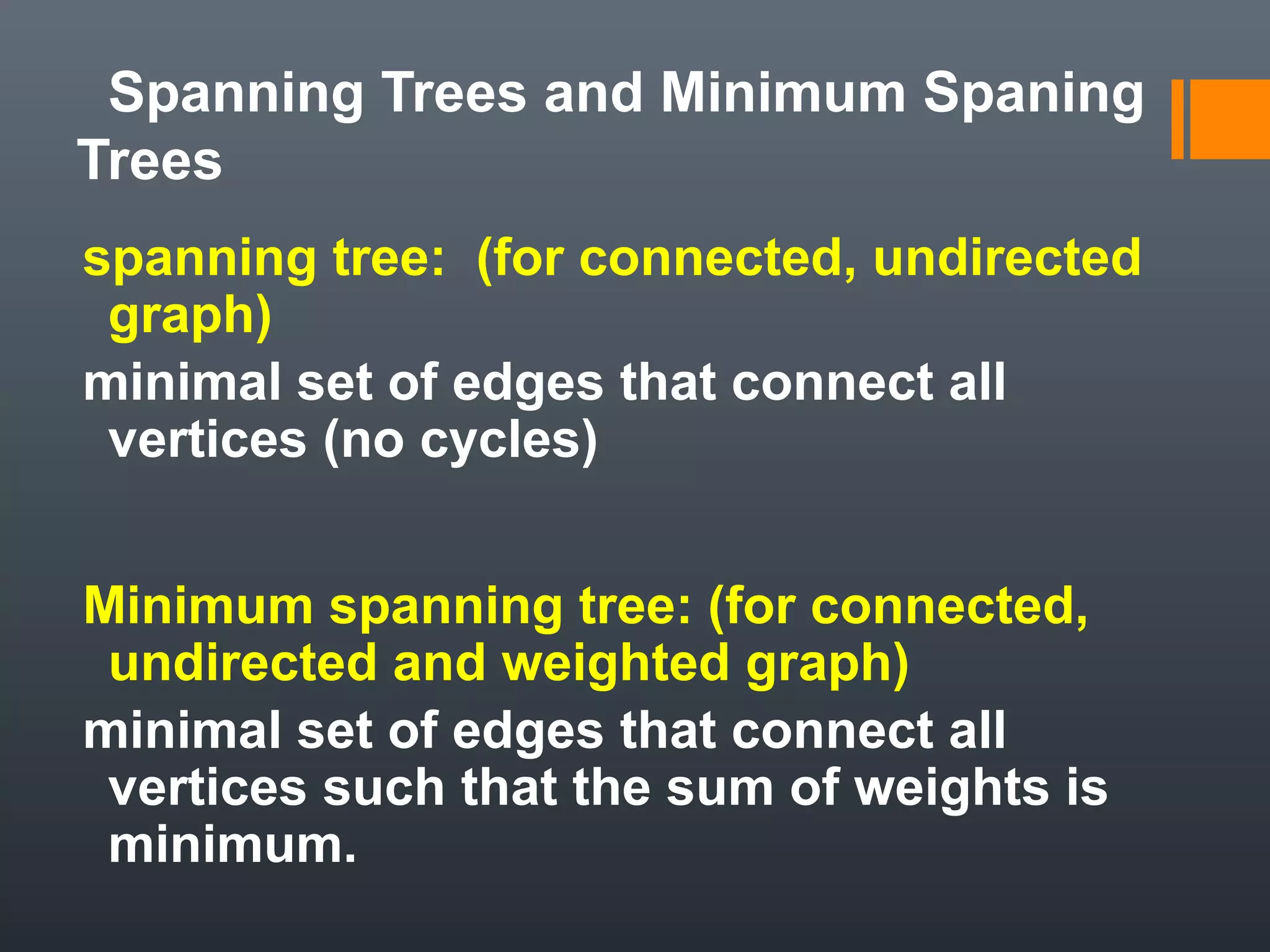 Spanning Trees and Minimum Spaning Trees

spanning tree: (for connected, undirected graph)

minimal set of edges that connect all vertices (no cycles)

Minimum spanning tree: (for connected, undirected and weighted graph)

minimal set of edges that connect all vertices such that the sum of weights is minimum.